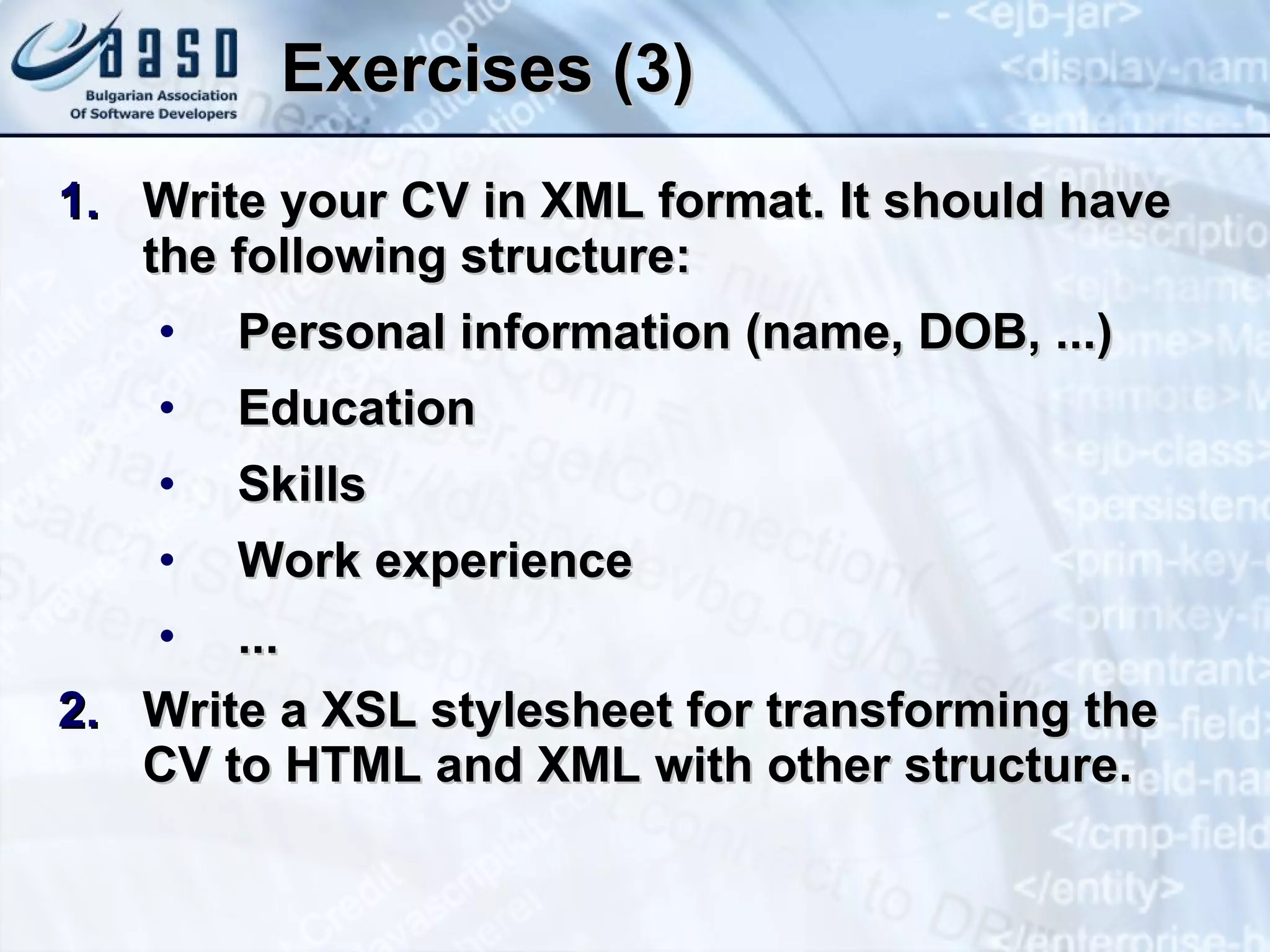 BASD
Bulgarian Association
Of Software Developers

Exercises (3)

1. Write your CV in XML format. It should have the following structure:
• Personal information (name, DOB, ...)
• Education
• Skills
• Work experience
• ...
2. Write a XSL stylesheet for transforming the CV to HTML and XML with other structure.